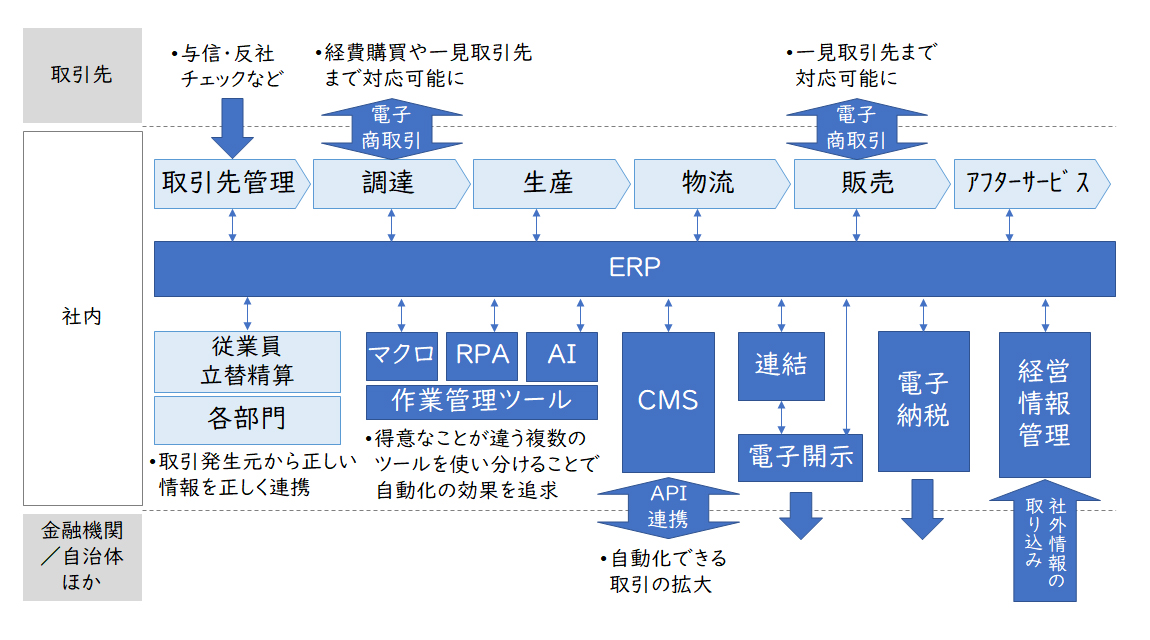 取引先

•与信・反社チェックなど

•経費購買や一見取引先まで対応可能に

電子商取引

•一見取引先まで対応可能に

電子商取引

社内

取引先管理

調達

生産

物流

販売

アフターサービス

ERP

従業員立替精算

各部門

•取引発生元から正しい情報を正しく連携

マクロ

RPA

AI

作業管理ツール

•得意なことが違う複数のツールを使い分けることで自動化の効果を追求

CMS

連結

電子開示

電子納税

経営情報管理

金融機関／自治体ほか

API連携

•自動化できる取引の拡大

社外情報の取り込み